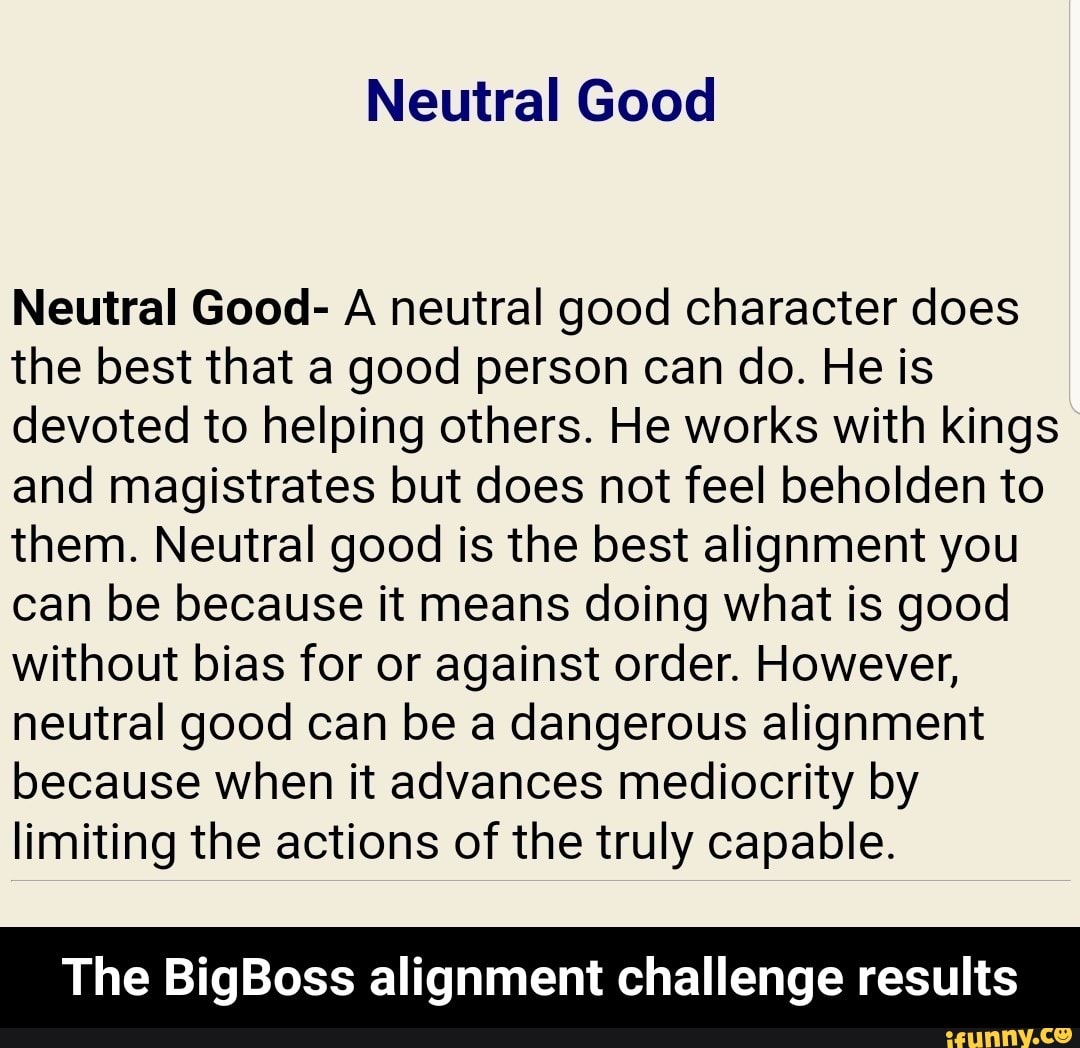 Neutral Good

Neutral Good- A neutral good character does the best that a good person can do. He is devoted to helping others. He works with kings and magistrates but does not feel beholden to them. Neutral good is the best alignment you can be because it means doing what is good without bias for or against order. However, neutral good can be a dangerous alignment because when it advances mediocrity by limiting the actions of the truly capable.

The BigBoss alignment challenge results

ifunny.co